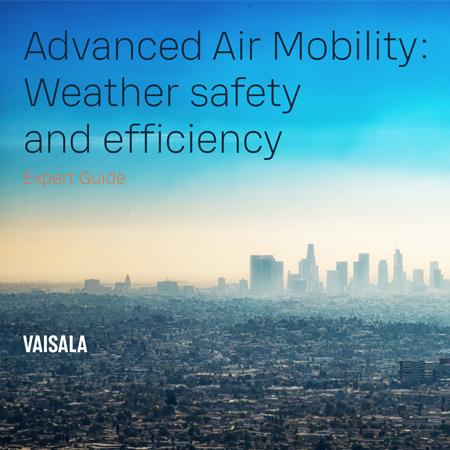 Advanced Air Mobility: Weather safety and efficiency

Expert Guide

VAISALA